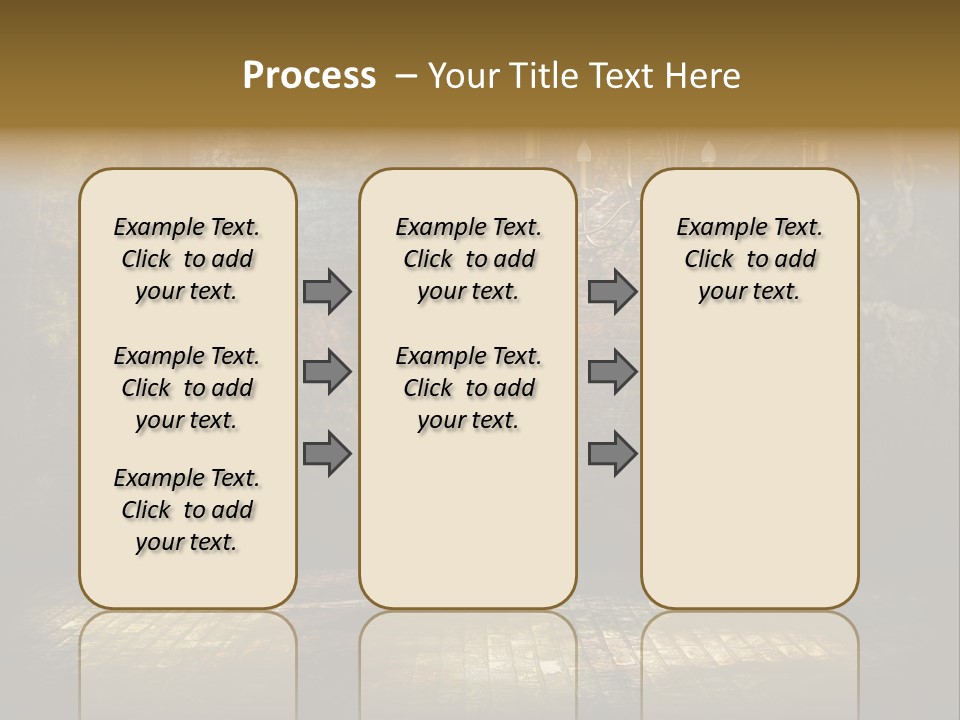 Process – Your Title Text Here

Example Text. Click to add your text.

Example Text. Click to add your text.

Example Text. Click to add your text.

Example Text. Click to add your text.

Example Text. Click to add your text.

Example Text. Click to add your text.